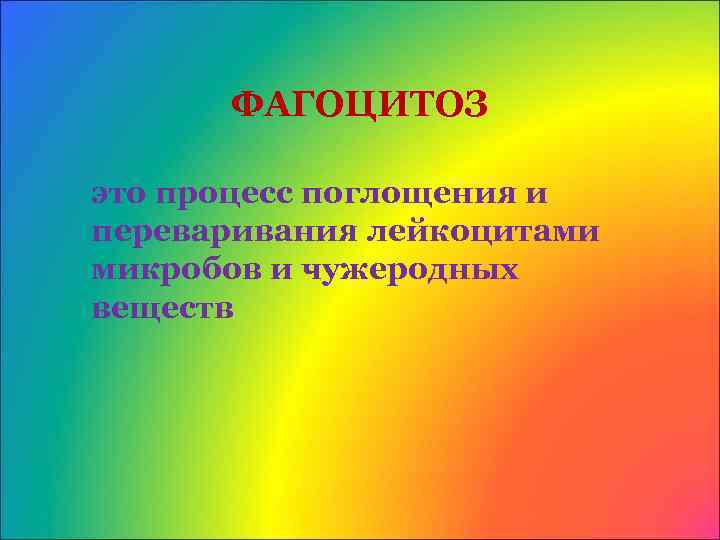 ФАГОЦИТОЗ

это процесс поглощения и переваривания лейкоцитами микробов и чужеродных веществ